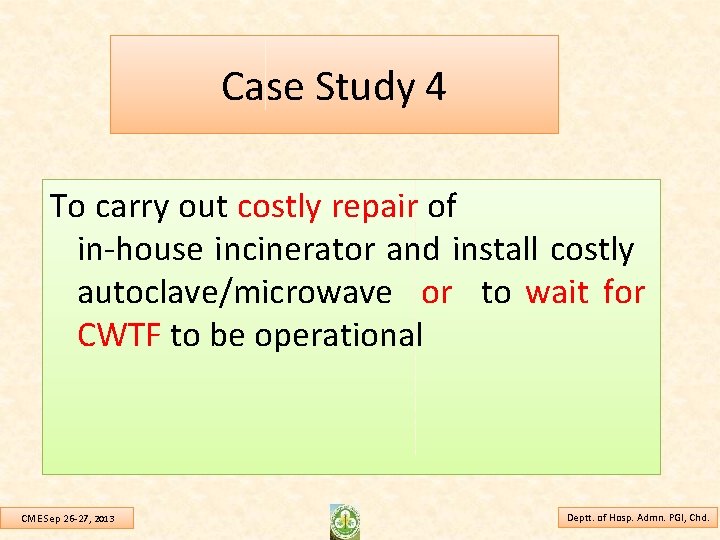 Case Study 4

To carry out costly repair of in-house incinerator and install costly autoclave/microwave or to wait for CWTF to be operational

CME Sep 26-27, 2013

Deptt. of Hosp. Admn. PGI, Chd.